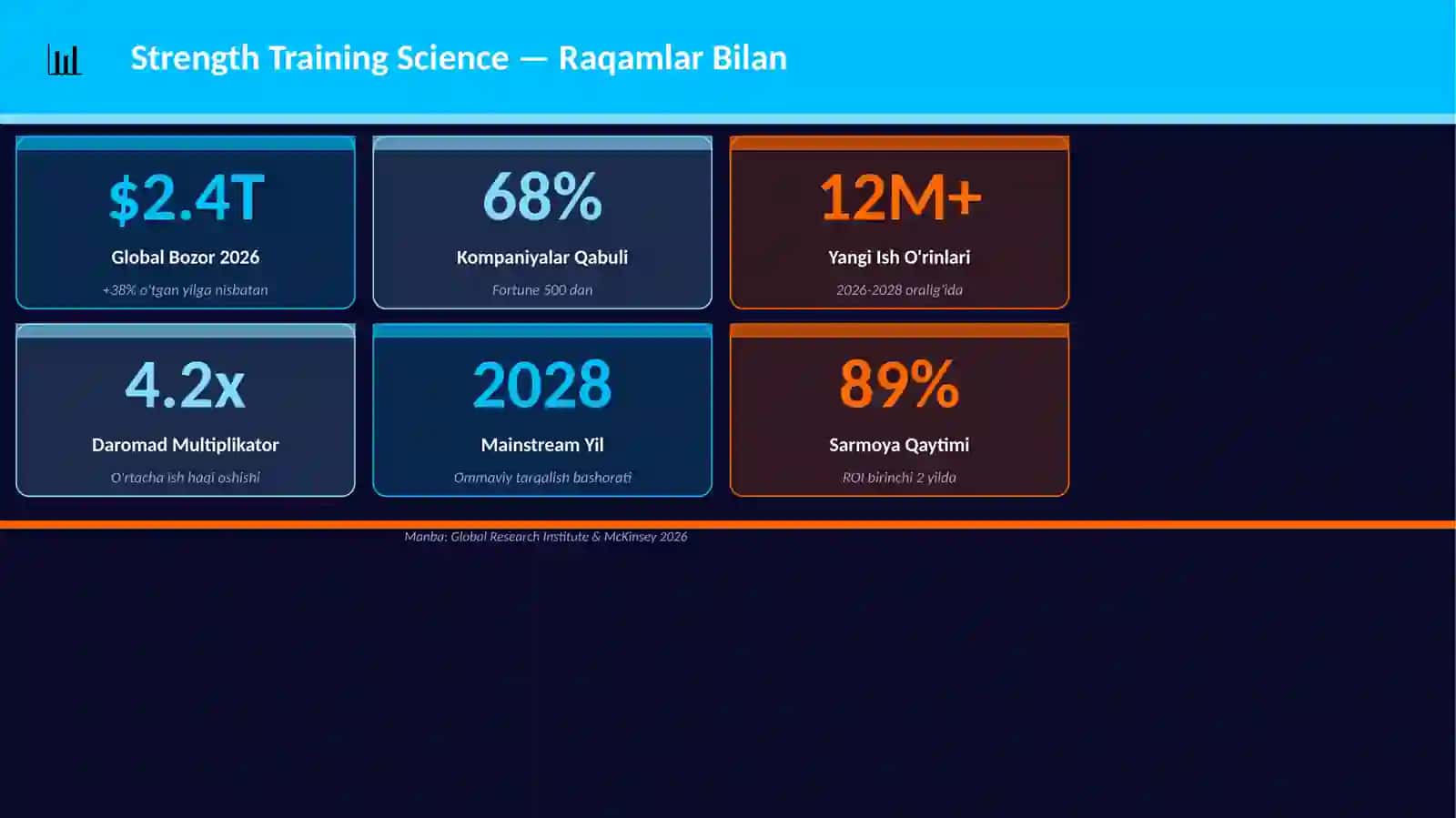 Strength Training Science — Raqamlar Bilan

$2.4T
Global Bozor 2026
+38% o'tgan yilga nisbatan

68%
Kompaniyalar Qabuli
Fortune 500 dan

12M+
Yangi Ish O'rinlari
2026-2028 oralig'ida

4.2x
Daromad Multiplikator
O'rtacha ish haqi oshishi

2028
Mainstream Yil
Ommaviy tarqalish bashorati

89%
Sarmoya Qaytimi
ROI birinchi 2 yilda

Manba: Global Research Institute & McKinsey 2026